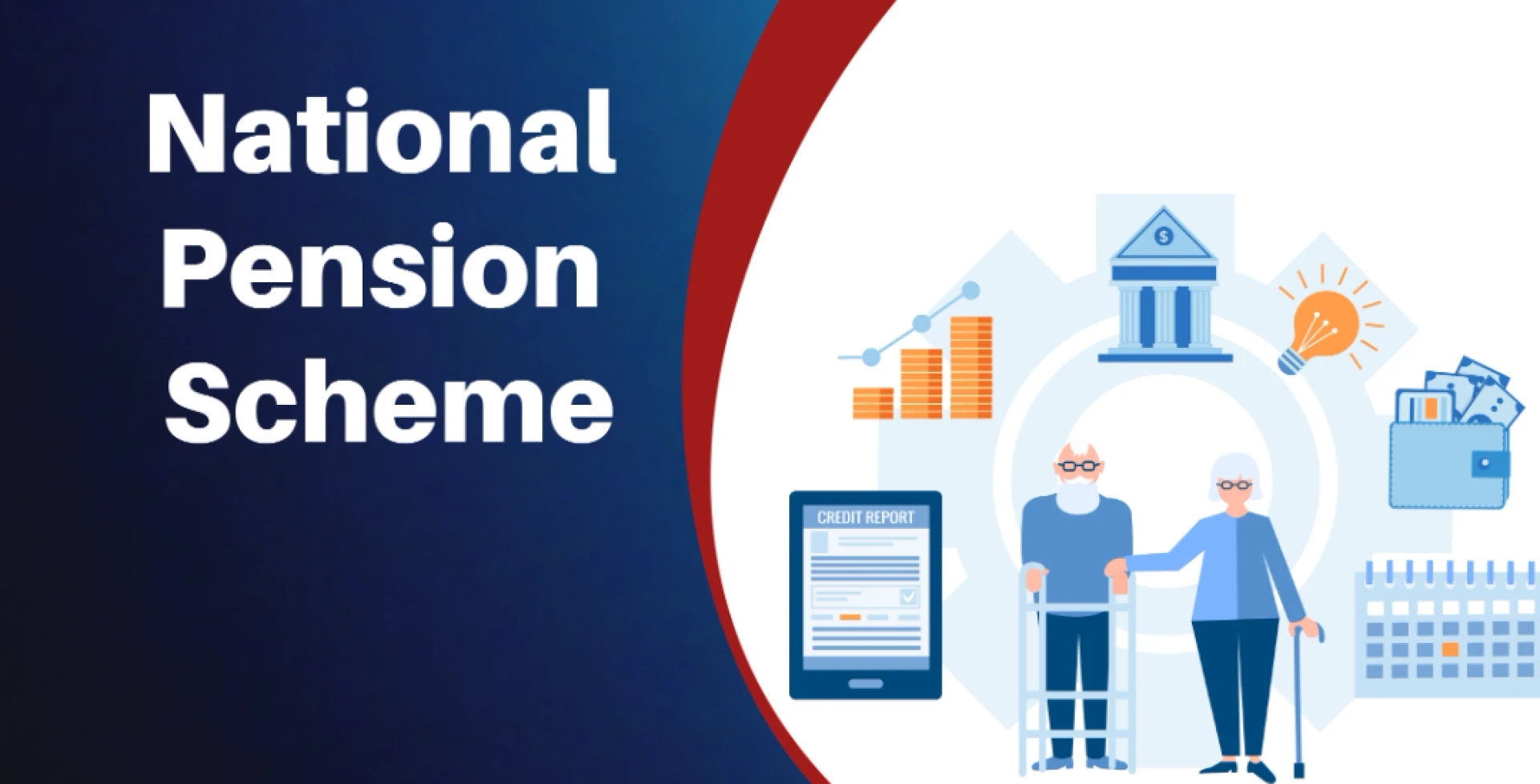 National Pension Scheme

$

CREDIT REPORT